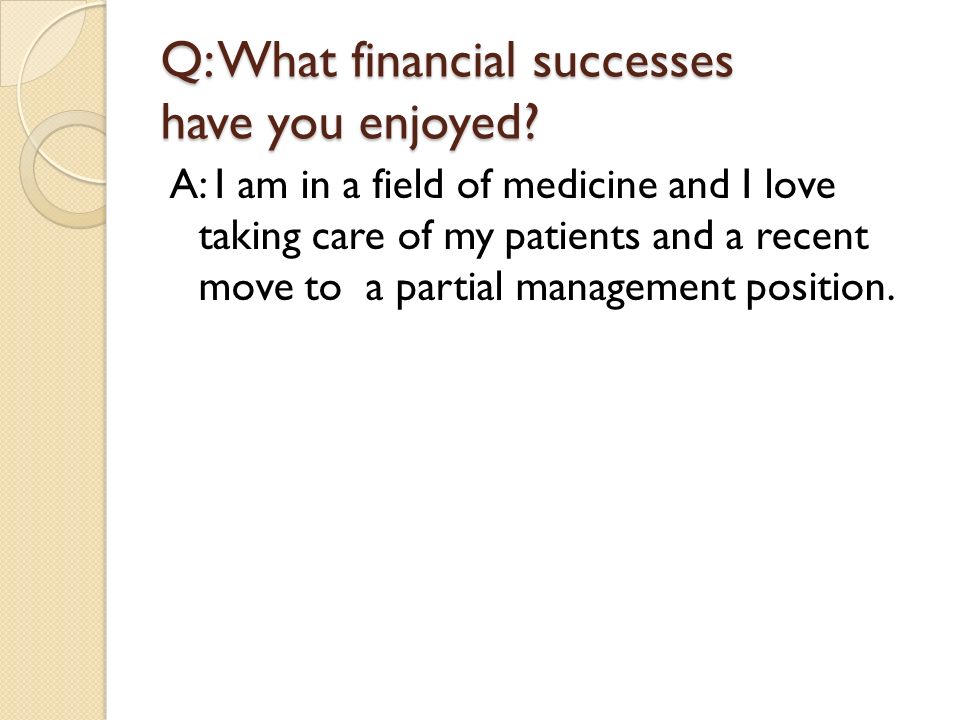 Q: What financial successes have you enjoyed?

A: I am in a field of medicine and I love taking care of my patients and a recent move to  a partial management position.